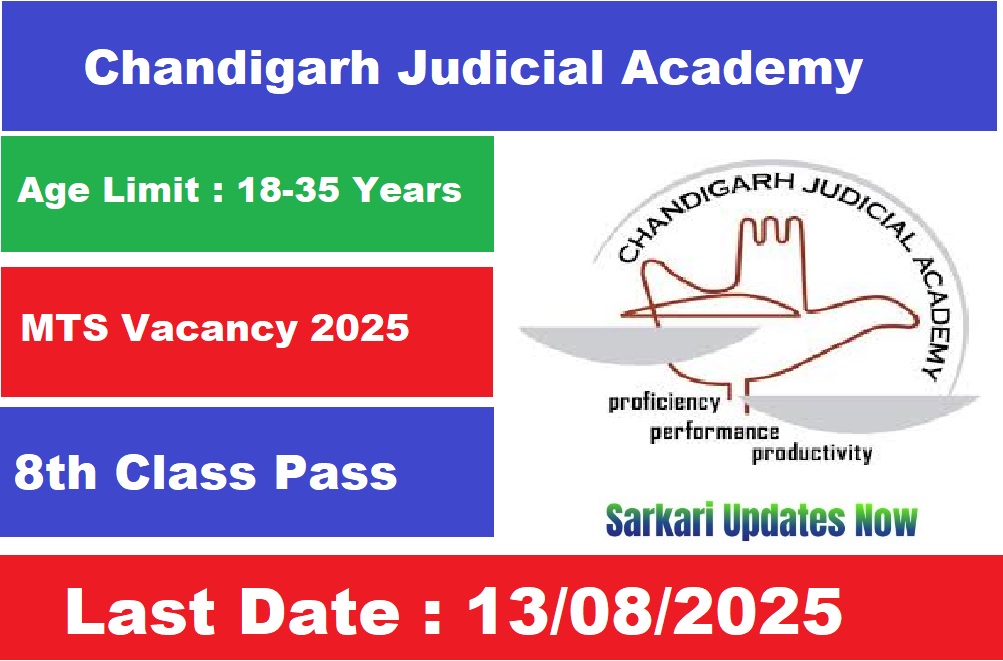 Chandigarh Judicial Academy

Age Limit : 18-35 Years

MTS Vacancy 2025

8th Class Pass

CHANDIGARH JUDICIAL ACADEMY

proficiency
performance
productivity

Sarkari Updates Now

Last Date : 13/08/2025